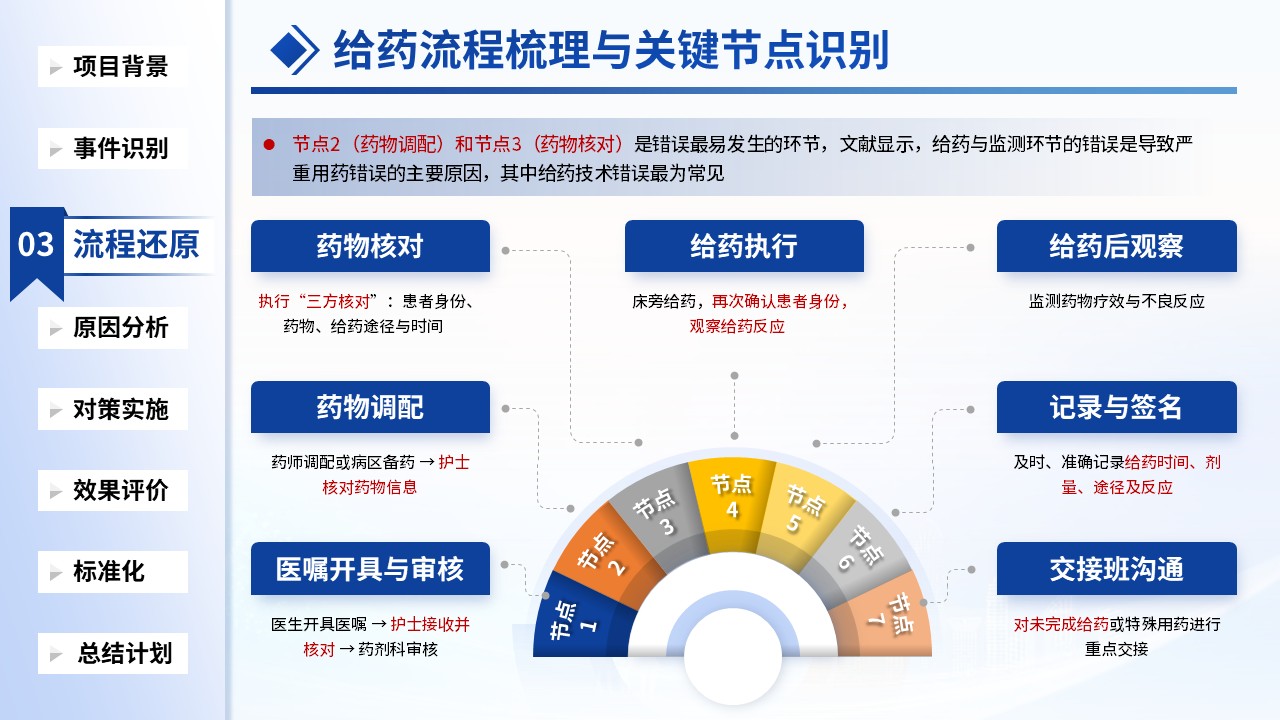 项目背景

事件识别

03 流程还原

原因分析

对策实施

效果评价

标准化

总结计划

给药流程梳理与关键节点识别

• 节点2（药物调配）和节点3（药物核对）是错误最易发生的环节，文献显示，给药与监测环节的错误是导致严重用药错误的主要原因，其中给药技术错误最为常见

药物核对

执行“三方核对”：患者身份、药物、给药途径与时间

药物调配

药师调配或病区备药 → 护士核对药物信息

医嘱开具与审核

医生开具医嘱 → 护士接收并核对 → 药剂科审核

给药执行

床旁给药，再次确认患者身份，观察给药反应

节点1

节点2

节点3

节点4

节点5

节点6

节点7

给药后观察

监测药物疗效与不良反应

记录与签名

及时、准确记录给药时间、剂量、途径及反应

交接班沟通

对未完成给药或特殊用药进行重点交接